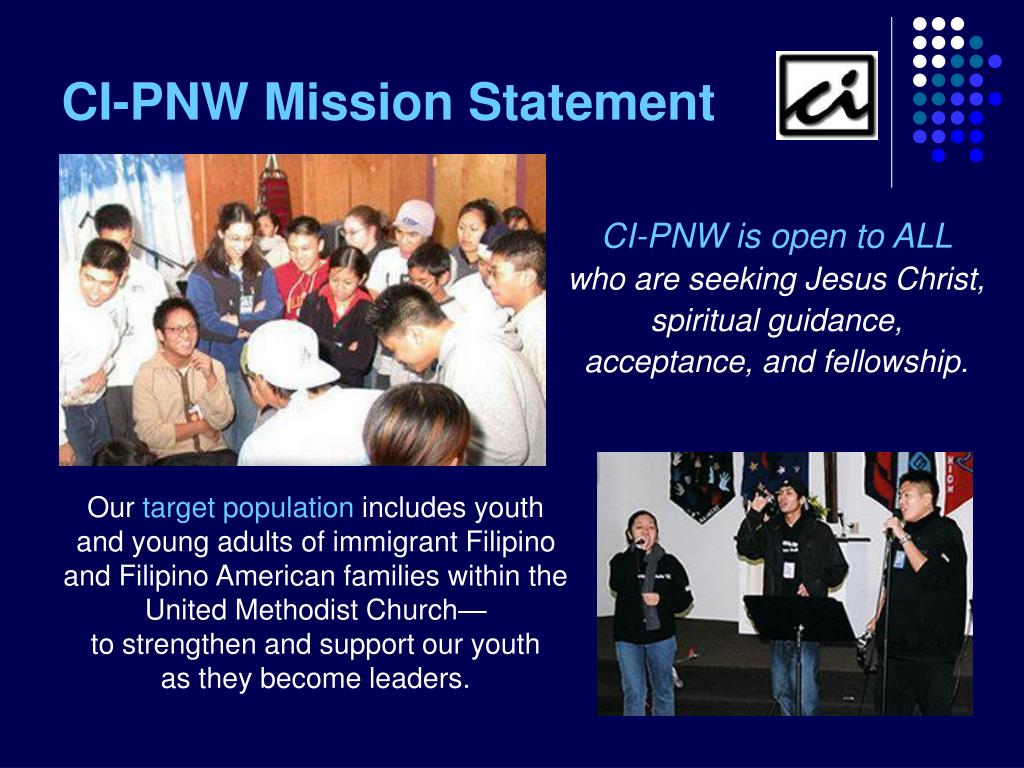 CI-PNW Mission Statement

ci

CI-PNW is open to ALL who are seeking Jesus Christ, spiritual guidance, acceptance, and fellowship.

Our target population includes youth and young adults of immigrant Filipino and Filipino American families within the United Methodist Church— to strengthen and support our youth as they become leaders.